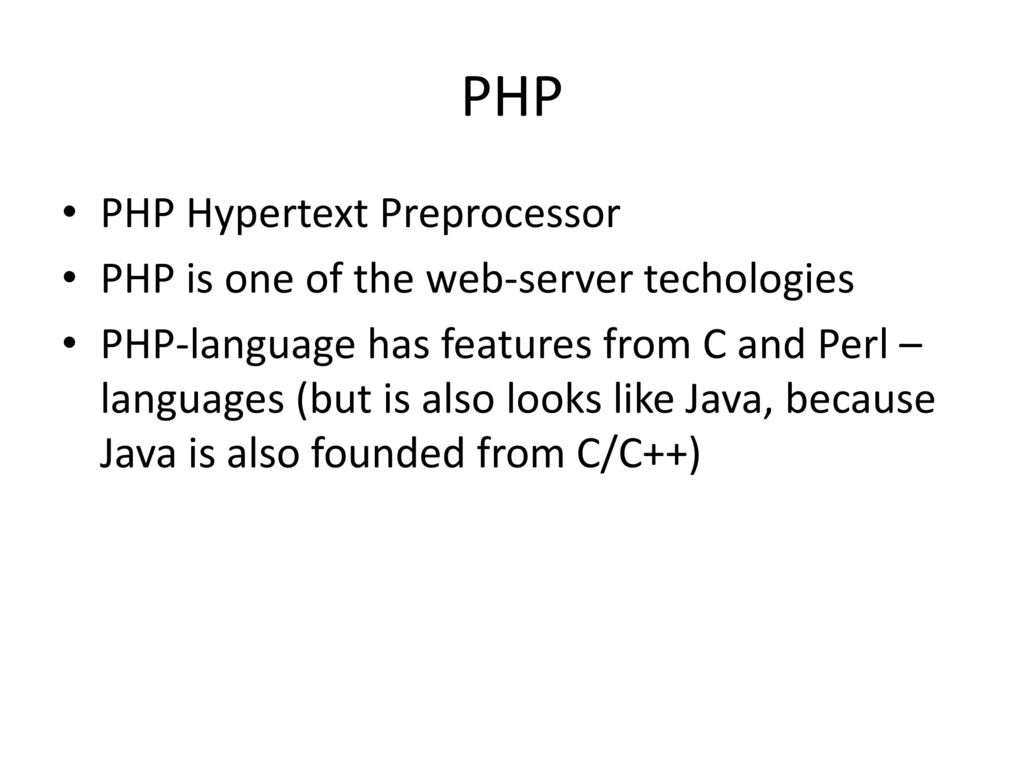 PHP

• PHP Hypertext Preprocessor
• PHP is one of the web-server techologies
• PHP-language has features from C and Perl – languages (but is also looks like Java, because Java is also founded from C/C++)